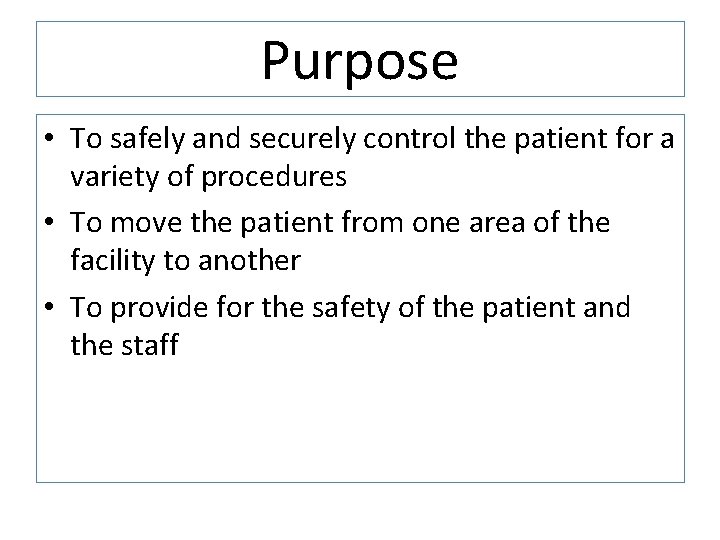 Purpose

• To safely and securely control the patient for a variety of procedures
• To move the patient from one area of the facility to another
• To provide for the safety of the patient and the staff